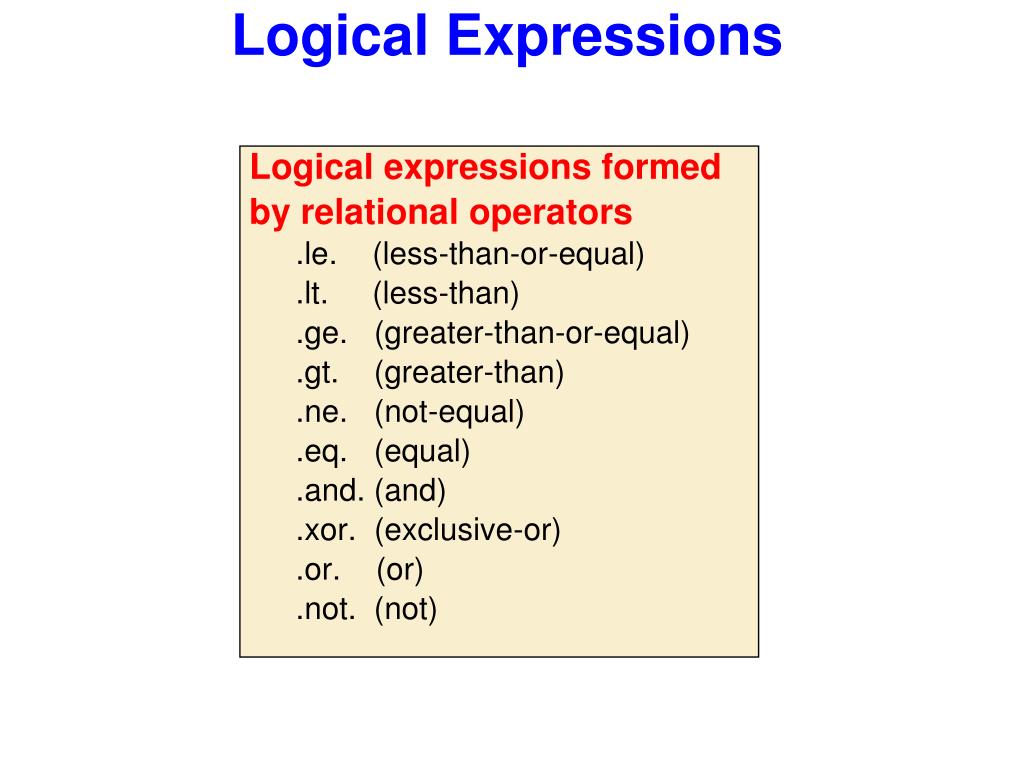 Logical Expressions

Logical expressions formed by relational operators

.le. (less-than-or-equal)
.lt. (less-than)
.ge. (greater-than-or-equal)
.gt. (greater-than)
.ne. (not-equal)
.eq. (equal)
.and. (and)
.xor. (exclusive-or)
.or. (or)
.not. (not)